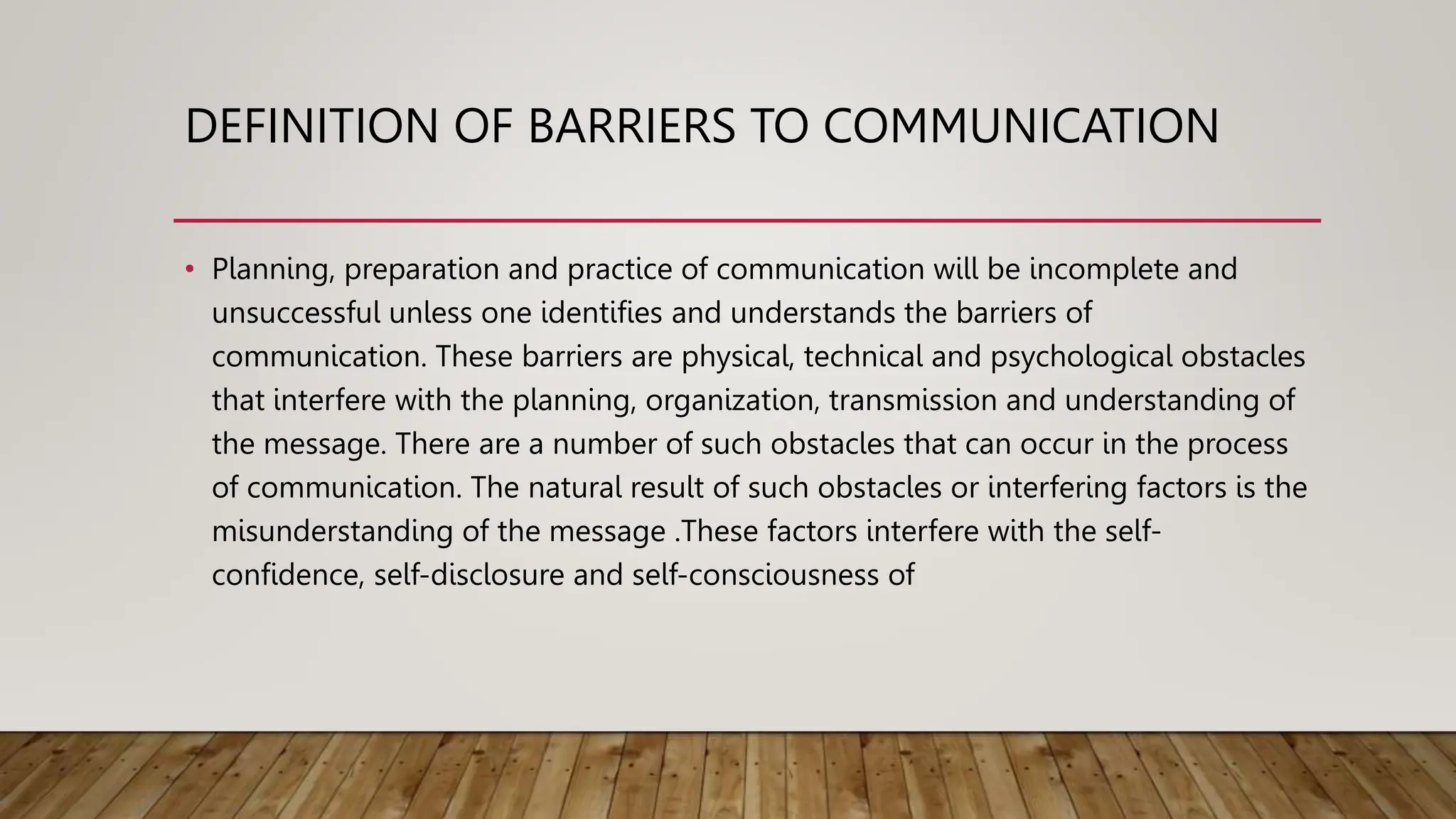 DEFINITION OF BARRIERS TO COMMUNICATION

• Planning, preparation and practice of communication will be incomplete and unsuccessful unless one identifies and understands the barriers of communication. These barriers are physical, technical and psychological obstacles that interfere with the planning, organization, transmission and understanding of the message. There are a number of such obstacles that can occur in the process of communication. The natural result of such obstacles or interfering factors is the misunderstanding of the message .These factors interfere with the self-confidence, self-disclosure and self-consciousness of